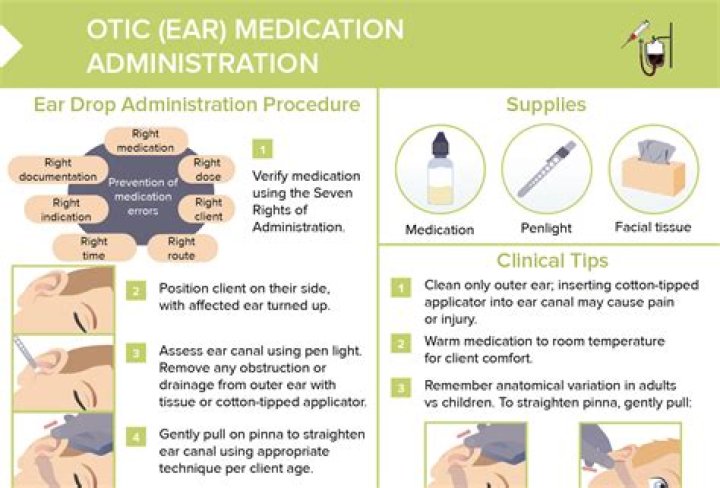 OTIC (EAR) MEDICATION ADMINISTRATION

Ear Drop Administration Procedure

Right medication
Right dose
Right client
Right route
Right time
Right indication
Right documentation
Prevention of medication errors

1 Verify medication using the Seven Rights of Administration.

2 Position client on their side, with affected ear turned up.

3 Assess ear canal using pen light. Remove any obstruction or drainage from outer ear with tissue or cotton-tipped applicator.

4 Gently pull on pinna to straighten ear canal using appropriate technique per client age.

Supplies

Medication
Penlight
Facial tissue

Clinical Tips

1 Clean only outer ear; inserting cotton-tipped applicator into ear canal may cause pain or injury.

2 Warm medication to room temperature for client comfort.

3 Remember anatomical variation in adults vs children. To straighten pinna, gently pull: